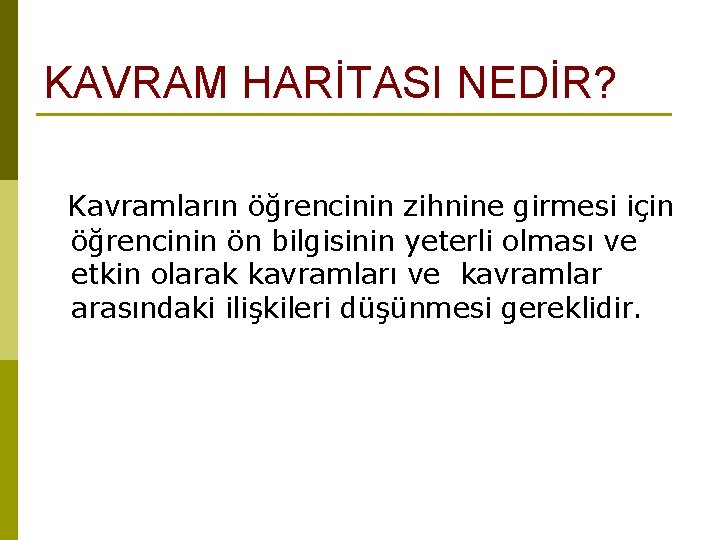 KAVRAM HARİTASI NEDİR?

Kavramların öğrencinin zihnine girmesi için öğrencinin ön bilgisinin yeterli olması ve etkin olarak kavramları ve kavramlar arasındaki ilişkileri düşünmesi gereklidir.